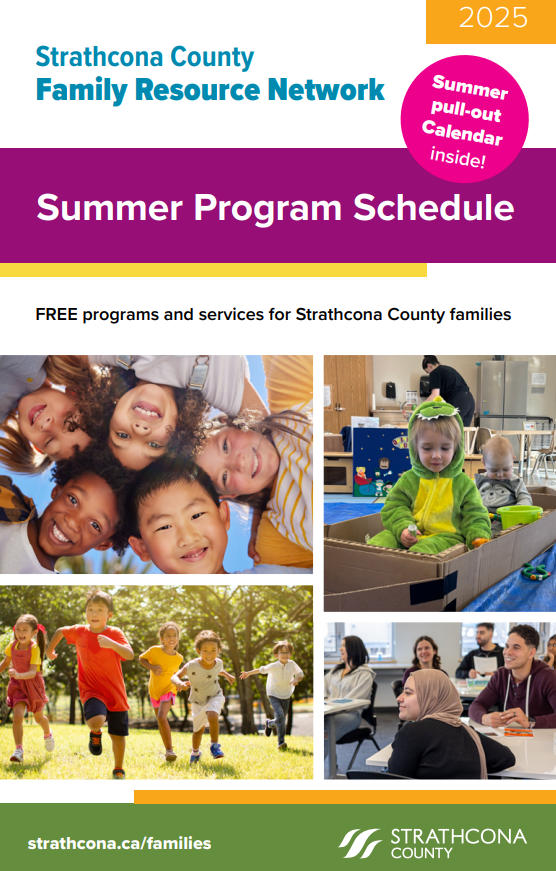 2025

Strathcona County
Family Resource Network

Summer pull-out Calendar inside!

Summer Program Schedule

FREE programs and services for Strathcona County families

strathcona.ca/families

STRATHCONA COUNTY